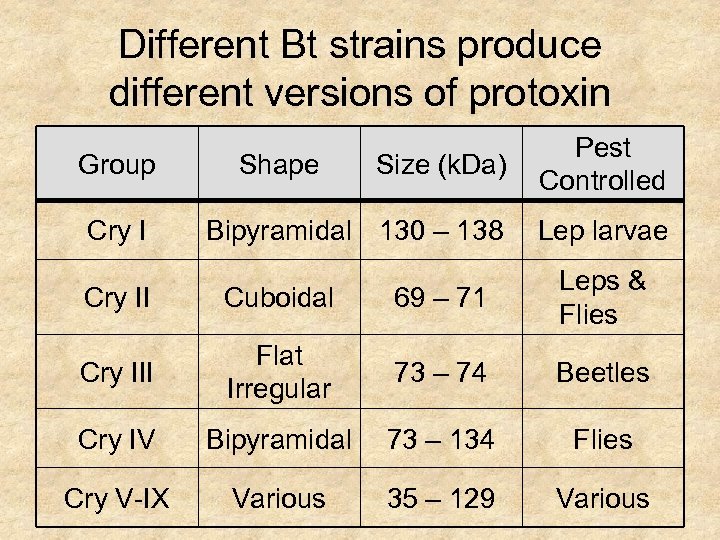 Different Bt strains produce different versions of protoxin

| Group | Shape | Size (kDa) | Pest Controlled |
|---|---|---|---|
| Cry I | Bipyramidal | 130 – 138 | Lep larvae |
| Cry II | Cuboidal | 69 – 71 | Leps & Flies |
| Cry III | Flat Irregular | 73 – 74 | Beetles |
| Cry IV | Bipyramidal | 73 – 134 | Flies |
| Cry V-IX | Various | 35 – 129 | Various |